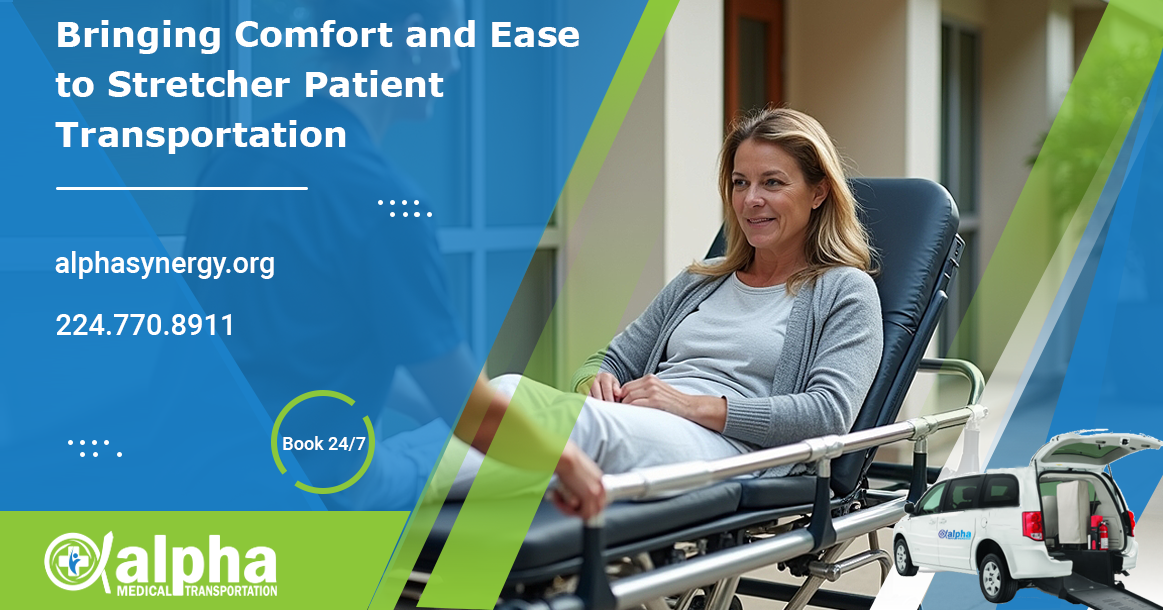 Bringing Comfort and Ease to Stretcher Patient Transportation

alphasynergy.org

224.770.8911

Book 24/7

alpha
MEDICAL TRANSPORTATION

alpha